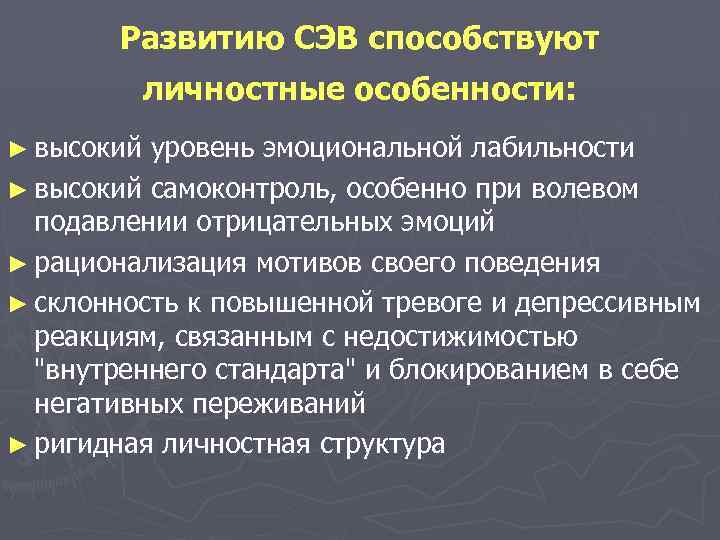 Развитию СЭВ способствуют личностные особенности:

► высокий уровень эмоциональной лабильности

► высокий самоконтроль, особенно при волевом подавлении отрицательных эмоций

► рационализация мотивов своего поведения

► склонность к повышенной тревоге и депрессивным реакциям, связанным с недостижимостью "внутреннего стандарта" и блокированием в себе негативных переживаний

► ригидная личностная структура